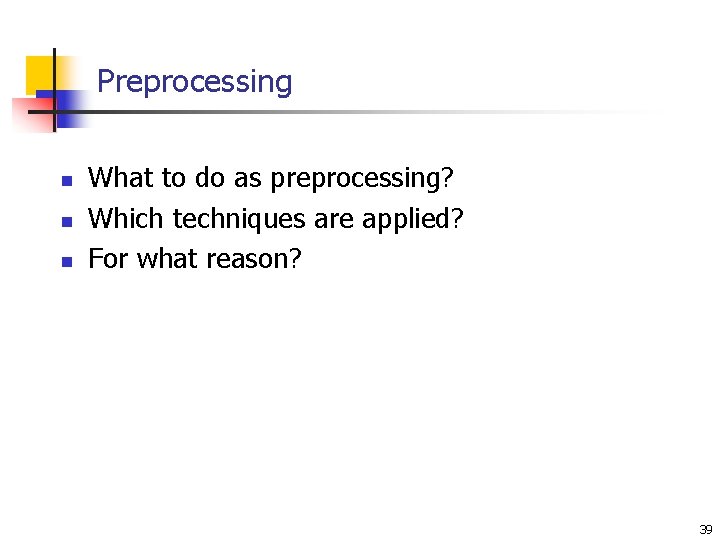 Preprocessing

- What to do as preprocessing?
- Which techniques are applied?
- For what reason?

39